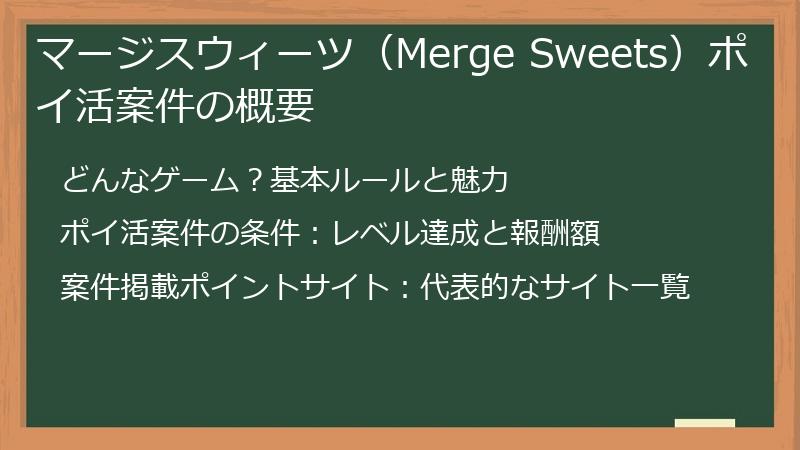 マージスウィーツ（Merge Sweets）ポイ活案件の概要

どんなゲーム？基本ルールと魅力

ポイ活案件の条件：レベル達成と報酬額

案件掲載ポイントサイト：代表的なサイト一覧